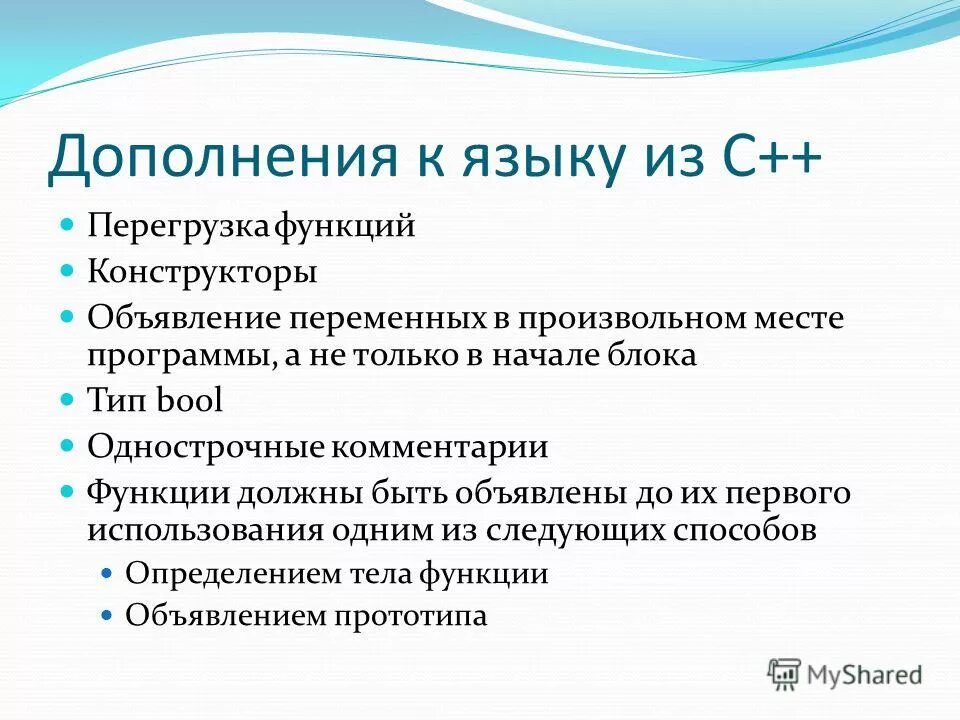 Дополнения к языку из C++

- Перегрузка функций
- Конструкторы
- Объявление переменных в произвольном месте программы, а не только в начале блока
- Тип bool
- Однострочные комментарии
- Функции должны быть объявлены до их первого использования одним из следующих способов
  - Определением тела функции
  - Объявлением прототипа

MyShared